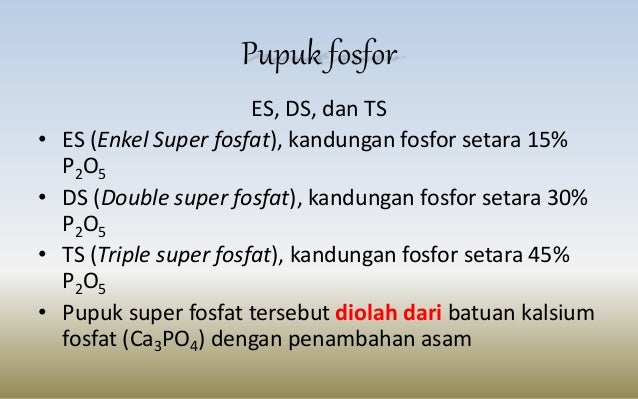 Pupuk fosfor

ES, DS, dan TS

• ES (Enkel Super fosfat), kandungan fosfor setara 15% $P_2O_5$
• DS (Double super fosfat), kandungan fosfor setara 30% $P_2O_5$
• TS (Triple super fosfat), kandungan fosfor setara 45% $P_2O_5$
• Pupuk super fosfat tersebut diolah dari batuan kalsium fosfat ($Ca_3PO_4$) dengan penambahan asam